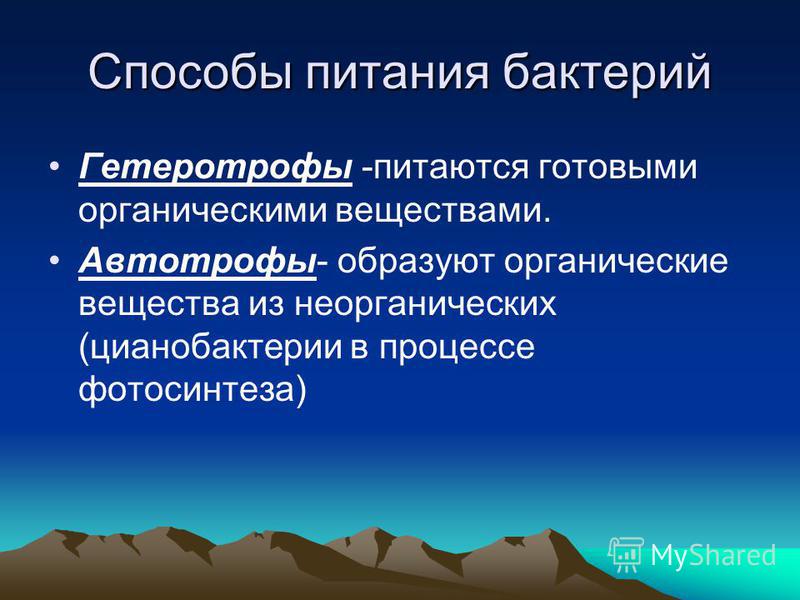 Способы питания бактерий

• Гетеротрофы -питаются готовыми органическими веществами.

• Автотрофы- образуют органические вещества из неорганических (цианобактерии в процессе фотосинтеза)

MyShared